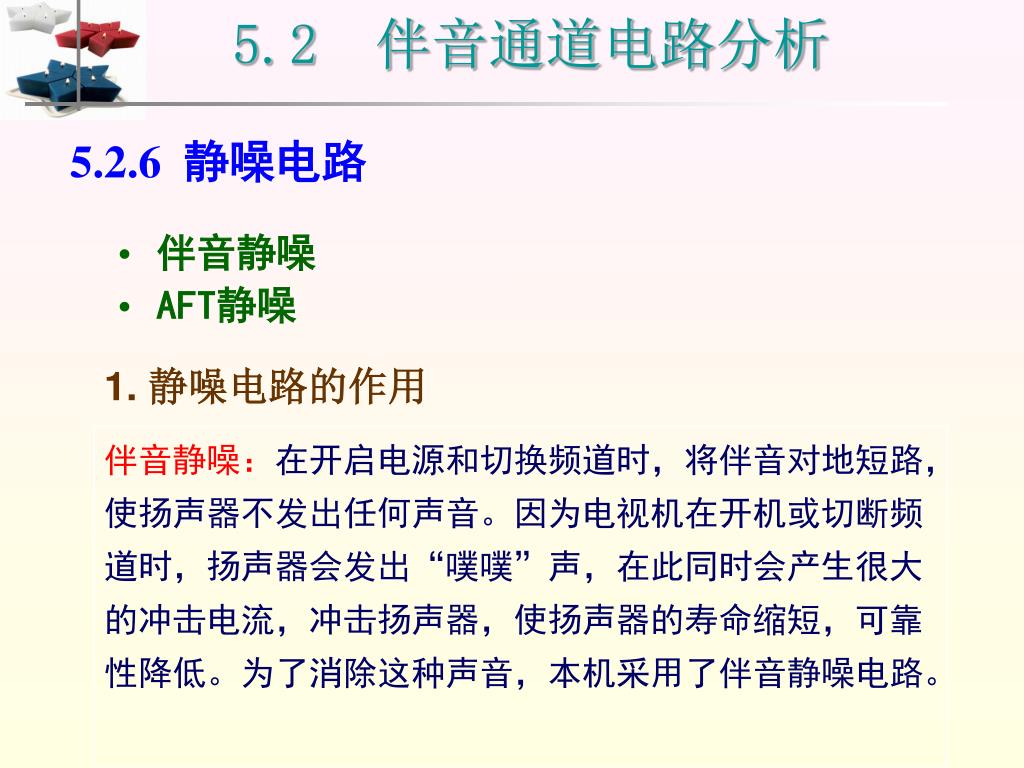 5.2　伴音通道电路分析

5.2.6 静噪电路

• 伴音静噪
• AFT静噪

1. 静噪电路的作用

伴音静噪：在开启电源和切换频道时，将伴音对地短路，使扬声器不发出任何声音。因为电视机在开机或切断频道时，扬声器会发出“噗噗”声，在此同时会产生很大的冲击电流，冲击扬声器，使扬声器的寿命缩短，可靠性降低。为了消除这种声音，本机采用了伴音静噪电路。